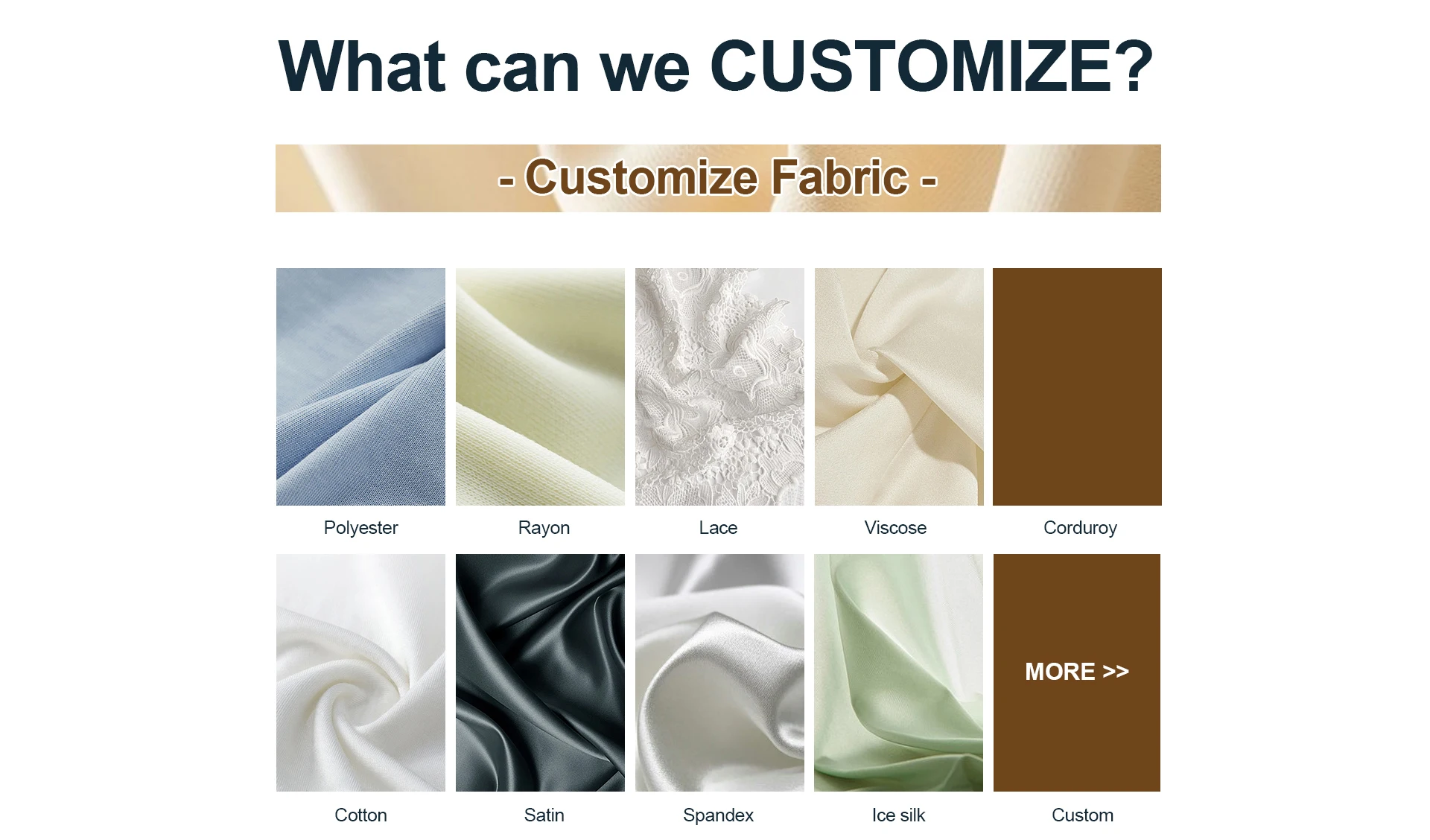 What can we CUSTOMIZE?

- Customize Fabric -

Polyester

Rayon

Lace

Viscose

Corduroy

Cotton

Satin

Spandex

Ice silk

MORE >>

Custom